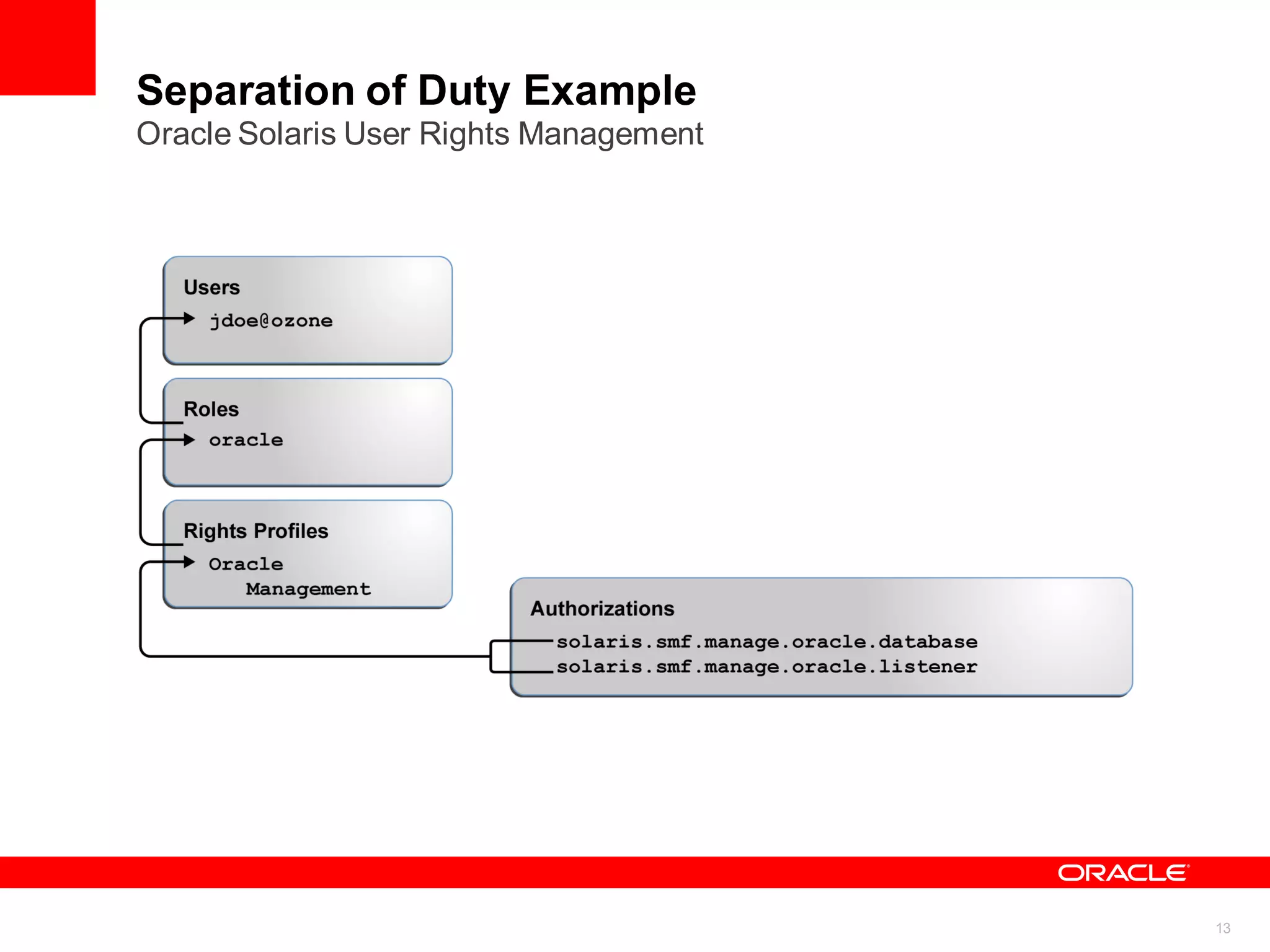 Separation of Duty Example
Oracle Solaris User Rights Management

Users
jdoe@ozone

Roles
oracle

Rights Profiles
Oracle Management

Authorizations
solaris.smf.manage.oracle.database
solaris.smf.manage.oracle.listener

ORACLE

13